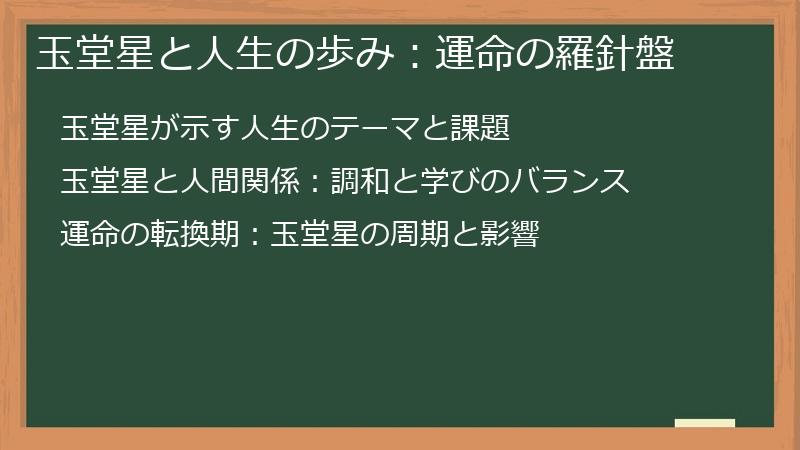 玉堂星と人生の歩み：運命の羅針盤

玉堂星が示す人生のテーマと課題

玉堂星と人間関係：調和と学びのバランス

運命の転換期：玉堂星の周期と影響